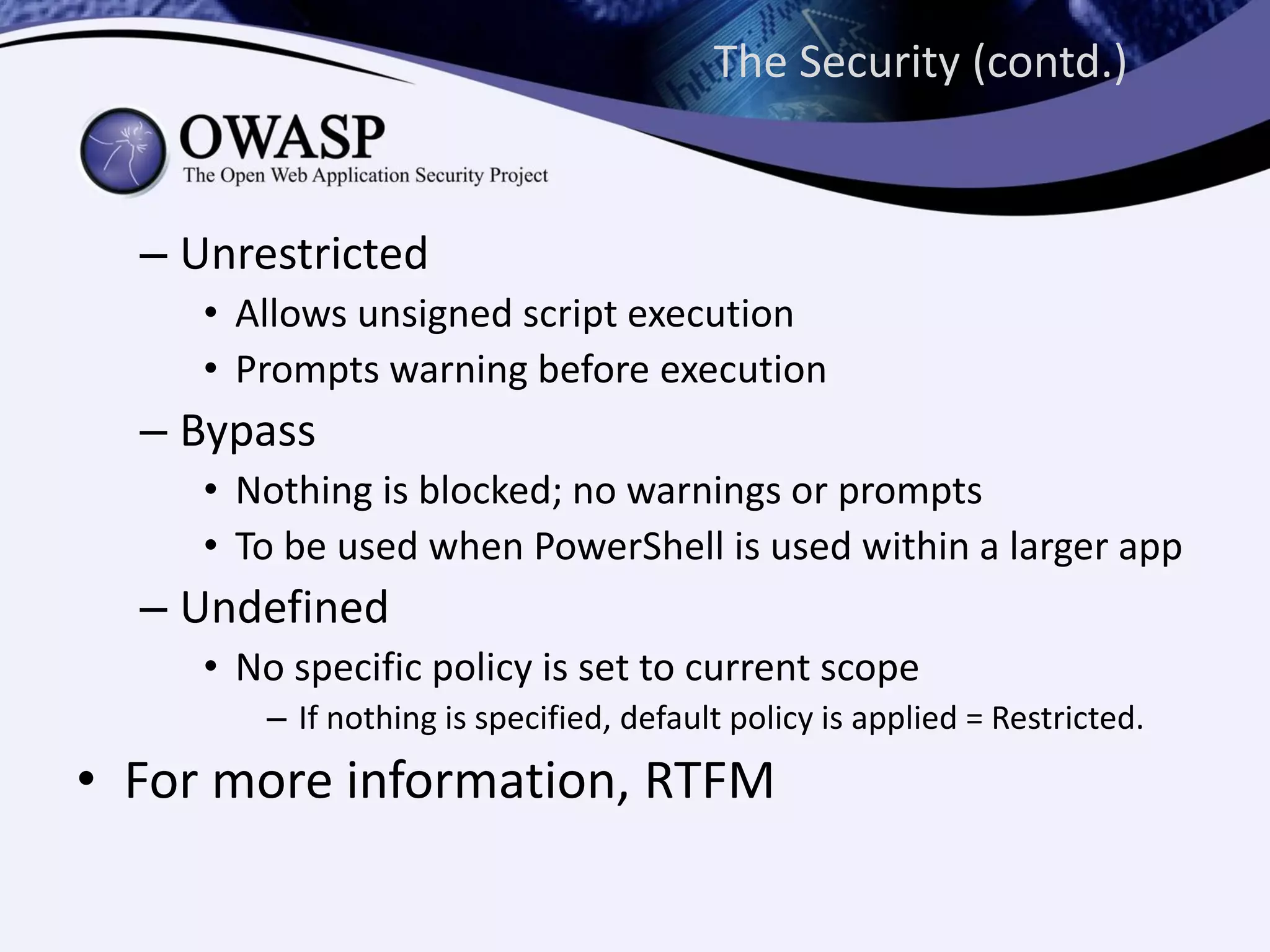 The Security (contd.)

OWASP
The Open Web Application Security Project

– Unrestricted
• Allows unsigned script execution
• Prompts warning before execution
– Bypass
• Nothing is blocked; no warnings or prompts
• To be used when PowerShell is used within a larger app
– Undefined
• No specific policy is set to current scope
– If nothing is specified, default policy is applied = Restricted.
• For more information, RTFM